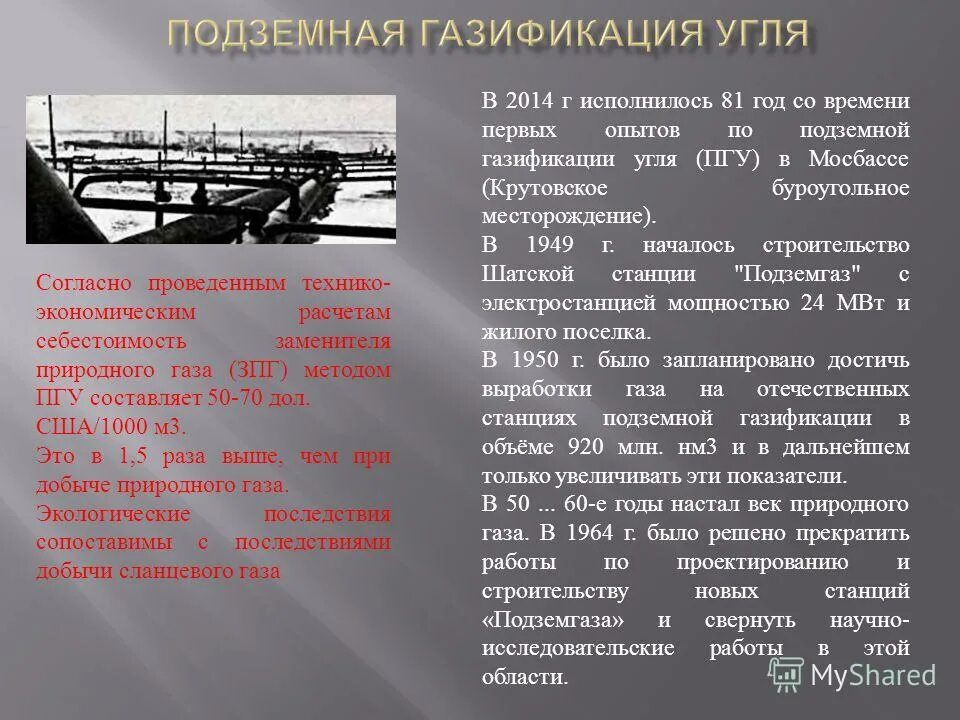 ПОДЗЕМНАЯ ГАЗИФИКАЦИЯ УГЛЯ

Согласно проведенным технико-экономическим расчетам себестоимость заменителя природного газа (ЗПГ) методом ПГУ составляет 50-70 дол. США/1000 м3.

Это в 1,5 раза выше, чем при добыче природного газа.

Экологические последствия сопоставимы с последствиями добычи сланцевого газа

В 2014 г исполнилось 81 год со времени первых опытов по подземной газификации угля (ПГУ) в Мосбассе (Крутовское буроугольное месторождение).

В 1949 г. началось строительство Шатской станции "Подземгаз" с электростанцией мощностью 24 МВт и жилого поселка.

В 1950 г. было запланировано достичь выработки газа на отечественных станциях подземной газификации в объёме 920 млн. нм3 и в дальнейшем только увеличивать эти показатели.

В 50 ... 60-е годы настал век природного газа. В 1964 г. было решено прекратить работы по проектированию и строительству новых станций «Подземгаза» и свернуть научно-исследовательские работы в этой области.

MyShared